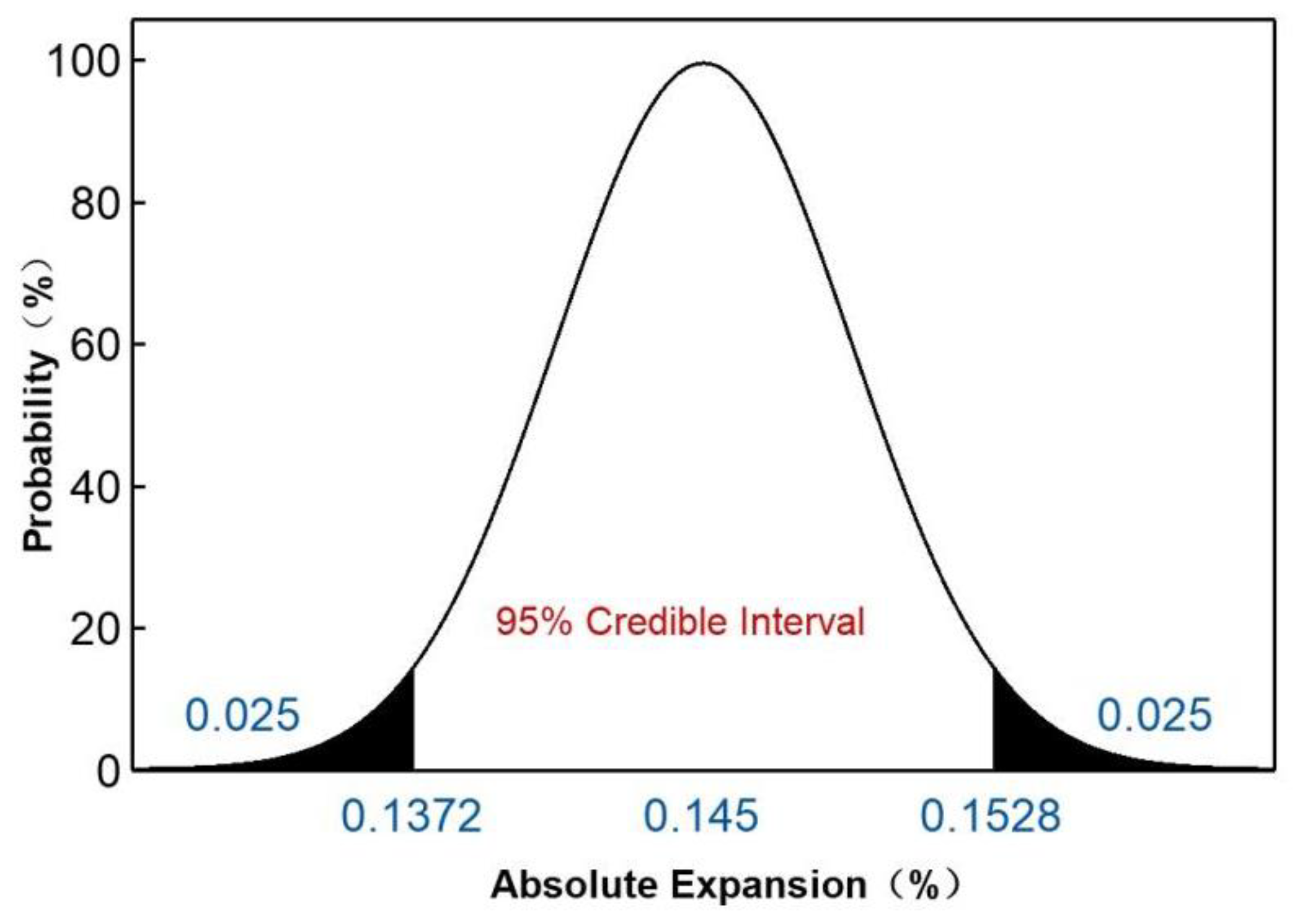 Probability（%）

100
80
60
40
20
0

95% Credible Interval

0.025
0.025

0.1372
0.145
0.1528

Absolute Expansion（%）